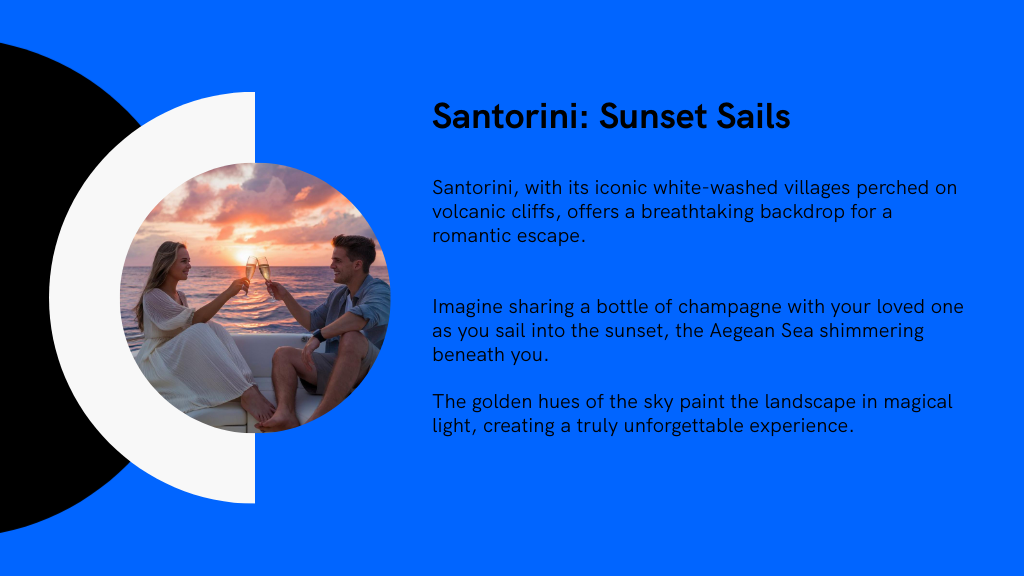 Santorini: Sunset Sails

Santorini, with its iconic white-washed villages perched on volcanic cliffs, offers a breathtaking backdrop for a romantic escape.

Imagine sharing a bottle of champagne with your loved one as you sail into the sunset, the Aegean Sea shimmering beneath you.

The golden hues of the sky paint the landscape in magical light, creating a truly unforgettable experience.